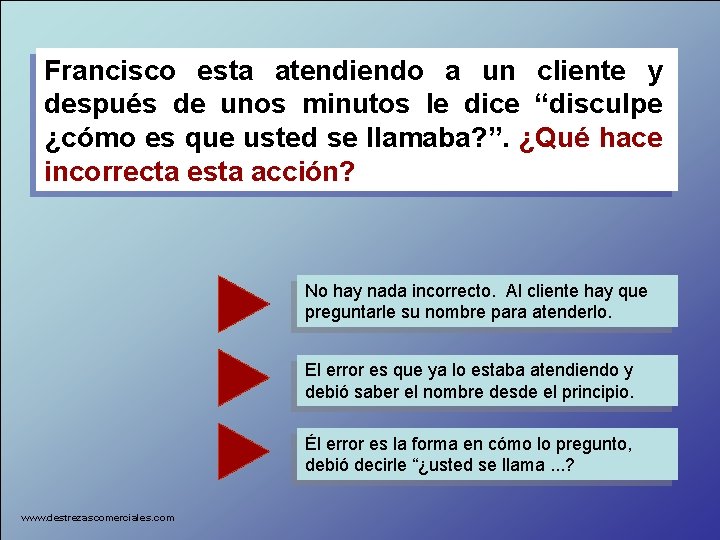 Francisco esta atendiendo a un cliente y después de unos minutos le dice “disculpe ¿cómo es que usted se llamaba?”. ¿Qué hace incorrecta esta acción?

No hay nada incorrecto. Al cliente hay que preguntarle su nombre para atenderlo.

El error es que ya lo estaba atendiendo y debió saber el nombre desde el principio.

Él error es la forma en cómo lo pregunto, debió decirle “¿usted se llama ...?

www.destrezascomerciales.com